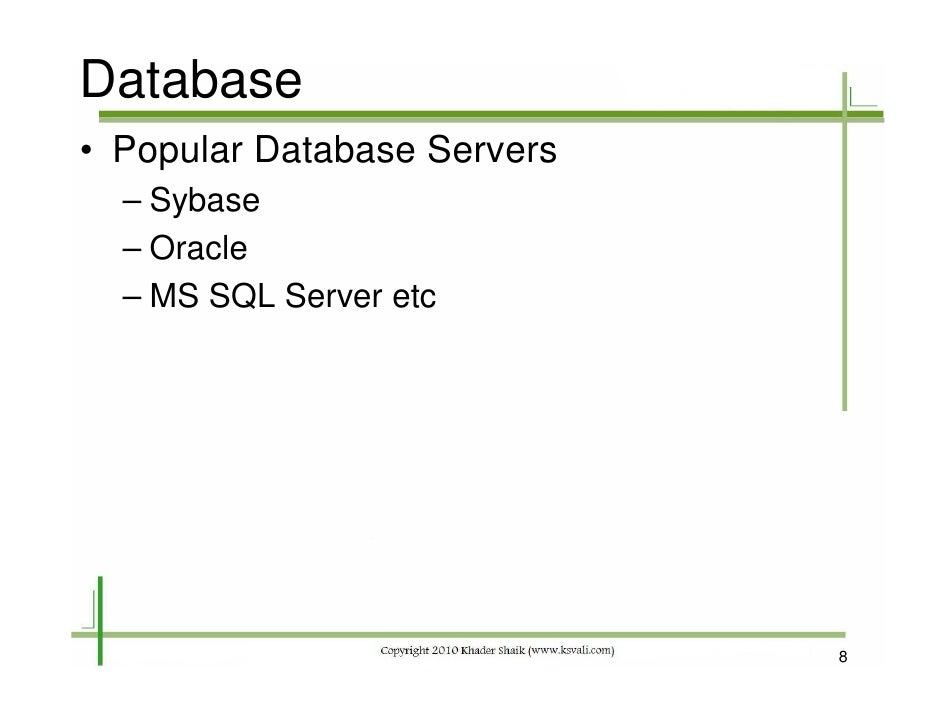 Database

• Popular Database Servers
– Sybase
– Oracle
– MS SQL Server etc

Copyright 2010 Khader Shaik (www.ksvali.com)

8